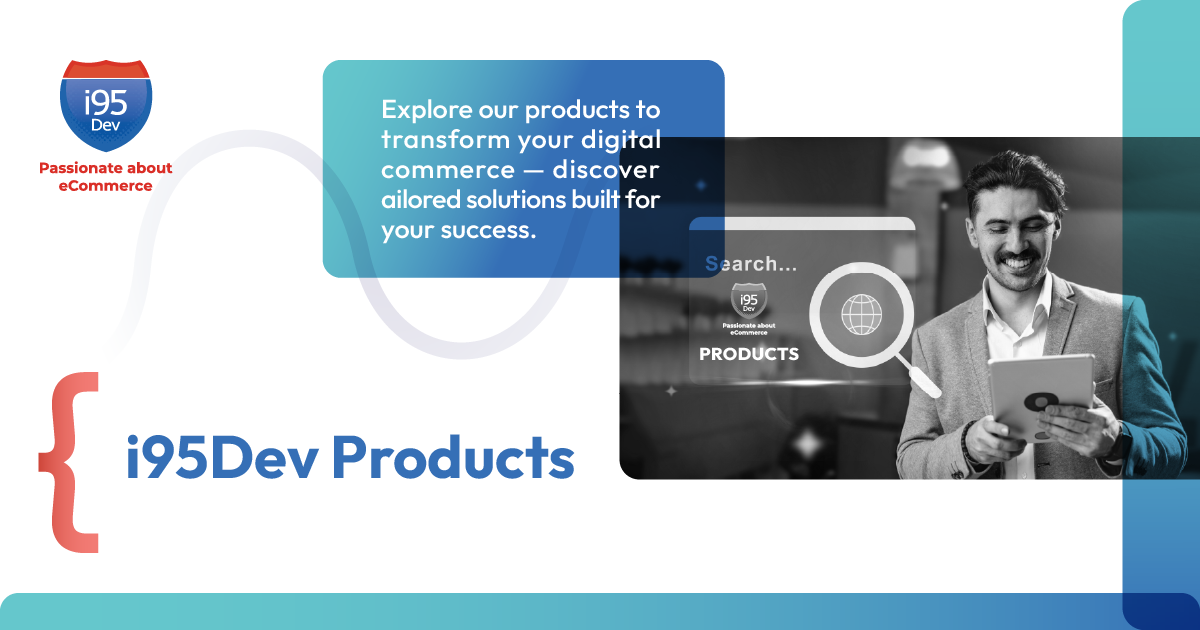 i95 Dev

Passionate about eCommerce

Explore our products to transform your digital commerce — discover ailored solutions built for your success.

Search...

i95 Dev

Passionate about eCommerce

PRODUCTS

{

i95Dev Products